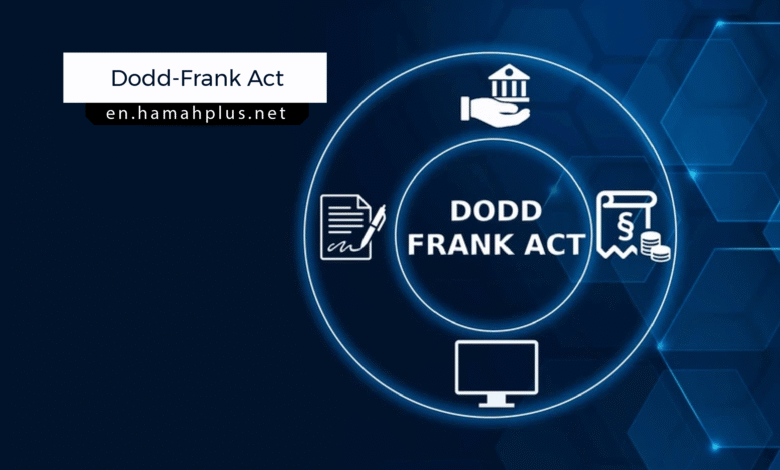 Dodd-Frank Act

en.hamahplus.net

DODD FRANK ACT

§